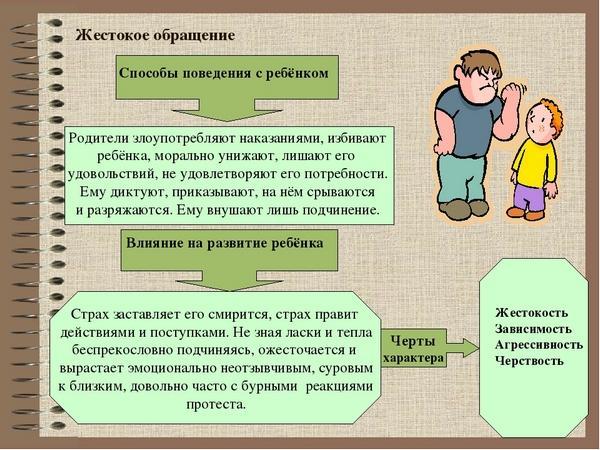 Жестокое обращение

Способы поведения с ребёнком

Родители злоупотребляют наказаниями, избивают ребёнка, морально унижают, лишают его удовольствий, не удовлетворяют его потребности. Ему диктуют, приказывают, на нём срываются и разряжаются. Ему внушают лишь подчинение.

Влияние на развитие ребёнка

Страх заставляет его смирится, страх правит действиями и поступками. Не зная ласки и тепла беспрекословно подчиняясь, ожесточается и вырастает эмоционально неотзывчивым, суровым к близким, довольно часто с бурными реакциями протеста.

Черты характера

Жестокость
Зависимость
Агрессивность
Черствость